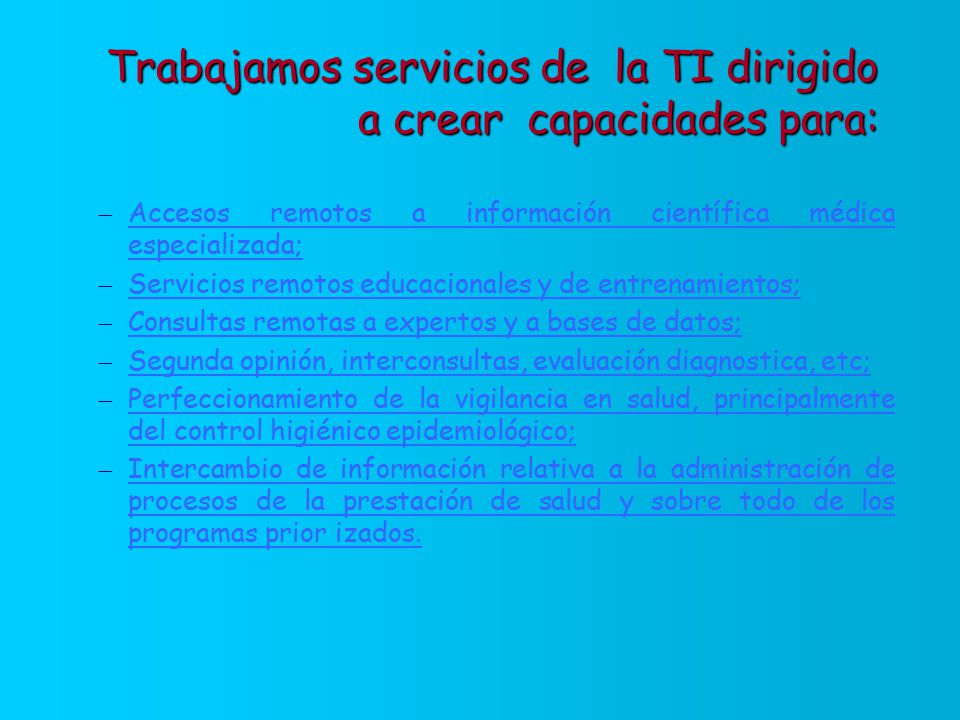 Trabajamos servicios de la TI dirigido a crear capacidades para:

– Accesos remotos a información científica médica especializada;

– Servicios remotos educacionales y de entrenamientos;

– Consultas remotas a expertos y a bases de datos;

– Segunda opinión, interconsultas, evaluación diagnostica, etc;

– Perfeccionamiento de la vigilancia en salud, principalmente del control higiénico epidemiológico;

– Intercambio de información relativa a la administración de procesos de la prestación de salud y sobre todo de los programas prior izados.